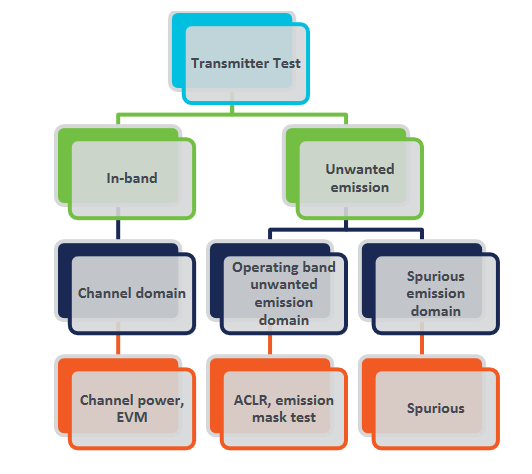 Transmitter Test

In-band

Unwanted emission

Channel domain

Operating band unwanted emission domain

Spurious emission domain

Channel power, EVM

ACLR, emission mask test

Spurious